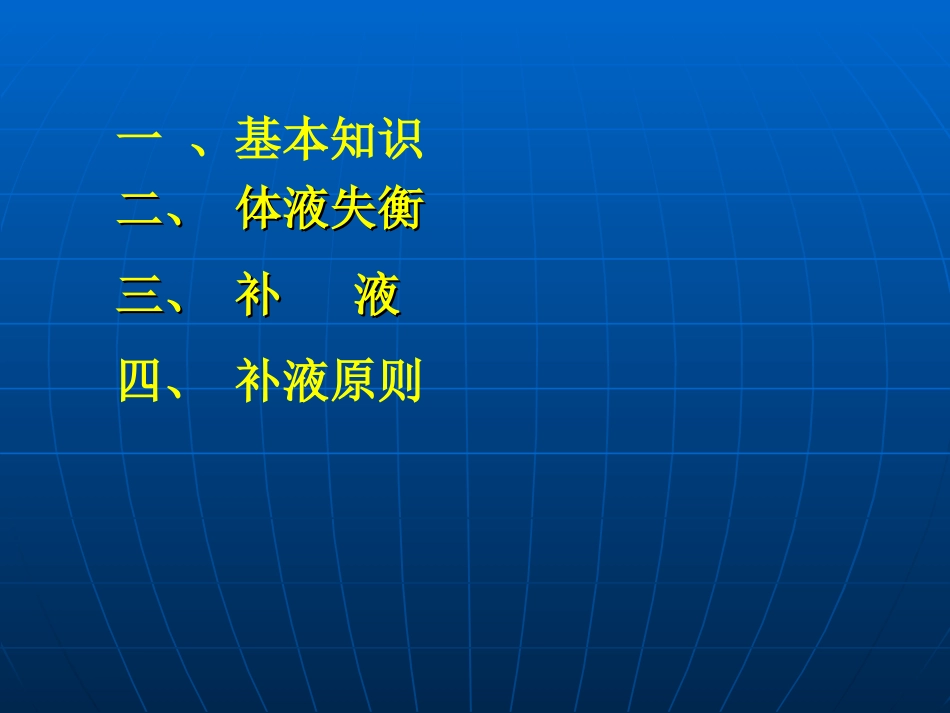 一 、基本知识
二、 体液失衡
三、 补 液
四、 补液原则